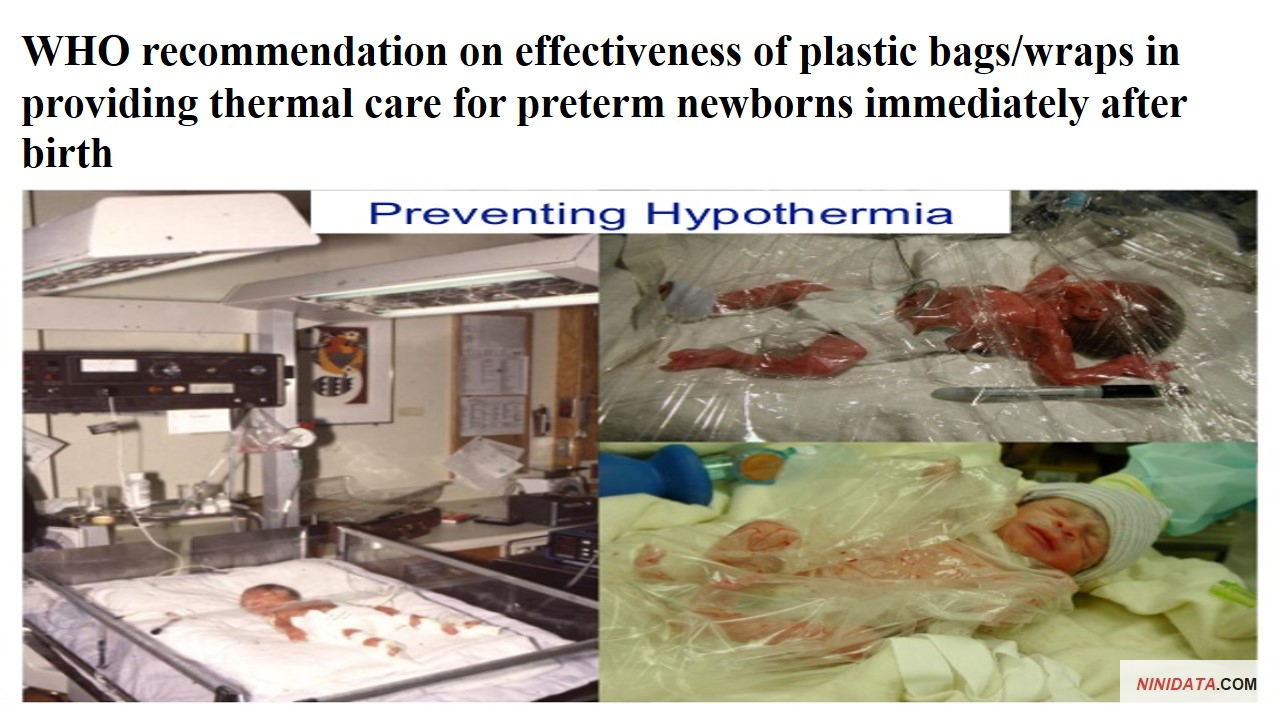 WHO recommendation on effectiveness of plastic bags/wraps in providing thermal care for preterm newborns immediately after birth

Preventing Hypothermia

NINIDATA.COM